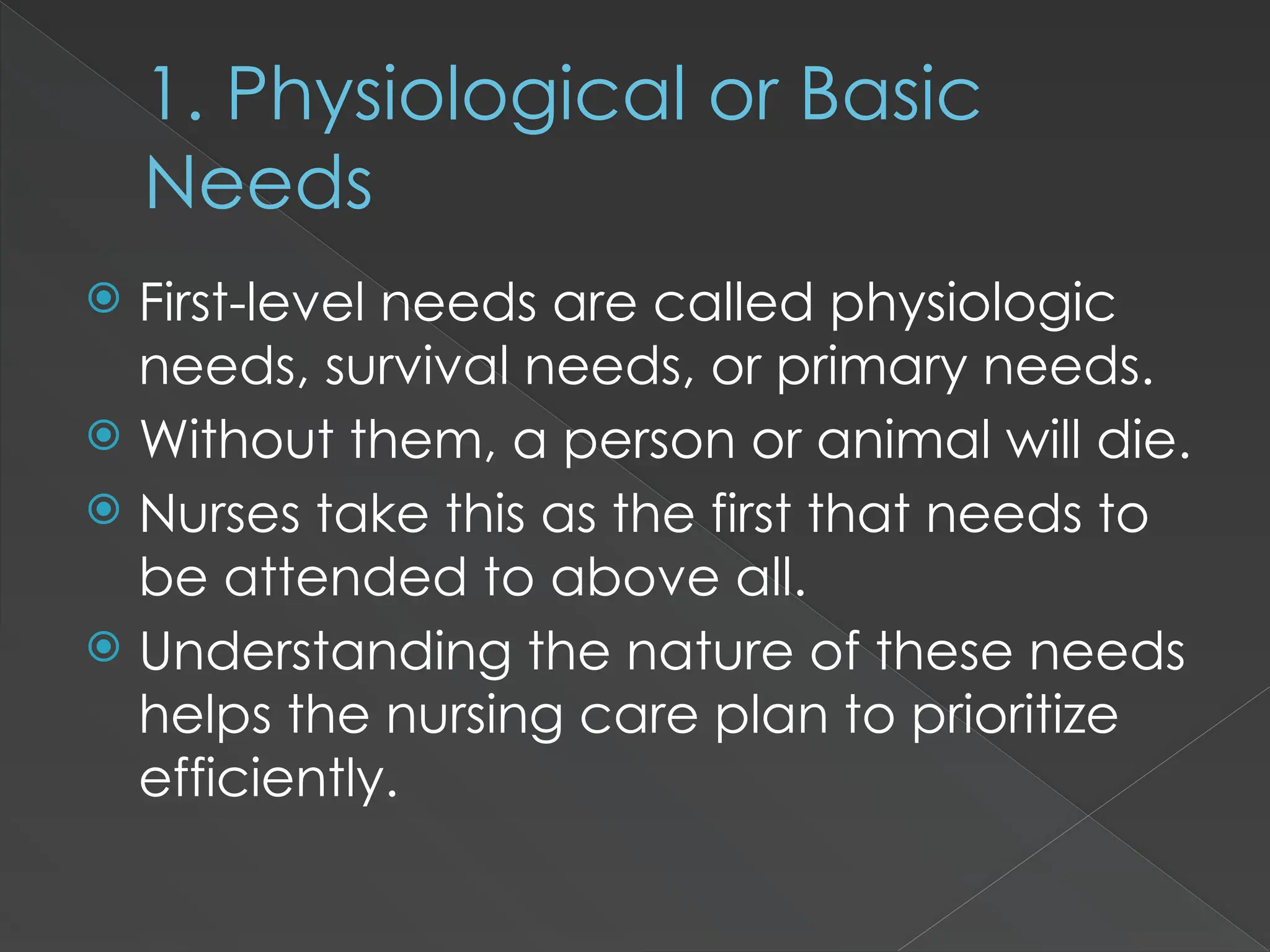 1. Physiological or Basic Needs

First-level needs are called physiologic needs, survival needs, or primary needs.

Without them, a person or animal will die.

Nurses take this as the first that needs to be attended to above all.

Understanding the nature of these needs helps the nursing care plan to prioritize efficiently.